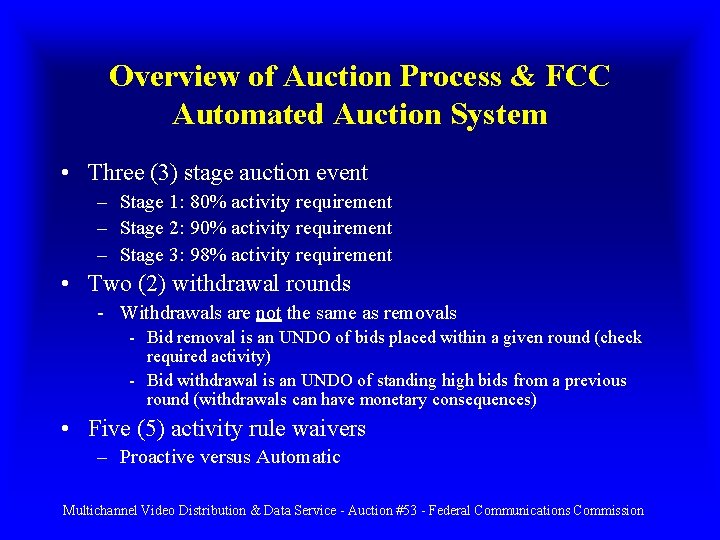 Overview of Auction Process & FCC Automated Auction System

• Three (3) stage auction event
– Stage 1: 80% activity requirement
– Stage 2: 90% activity requirement
– Stage 3: 98% activity requirement

• Two (2) withdrawal rounds
- Withdrawals are not the same as removals
- Bid removal is an UNDO of bids placed within a given round (check required activity)
- Bid withdrawal is an UNDO of standing high bids from a previous round (withdrawals can have monetary consequences)

• Five (5) activity rule waivers
– Proactive versus Automatic

Multichannel Video Distribution & Data Service - Auction #53 - Federal Communications Commission